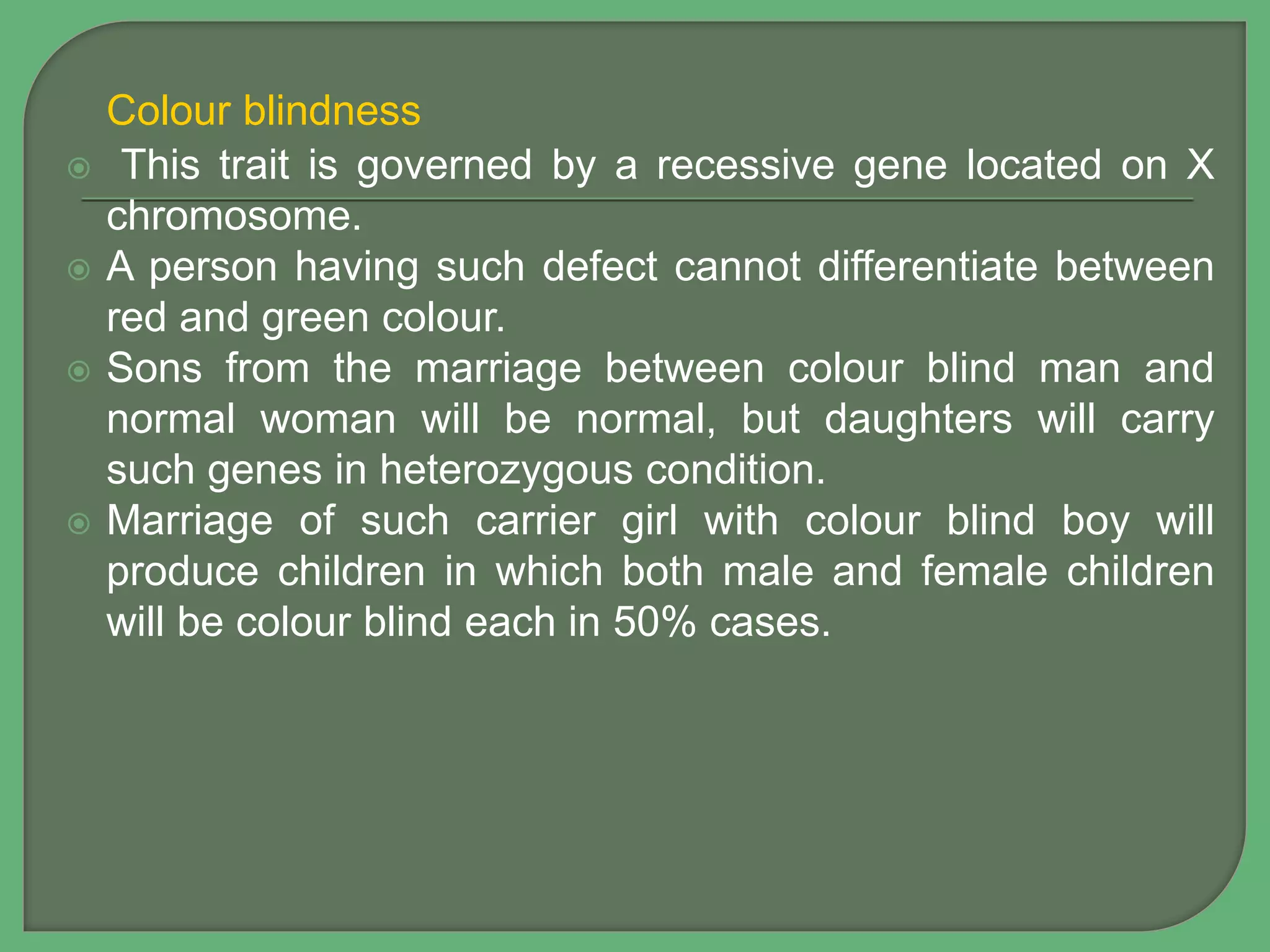 Colour blindness

This trait is governed by a recessive gene located on X chromosome.

A person having such defect cannot differentiate between red and green colour.

Sons from the marriage between colour blind man and normal woman will be normal, but daughters will carry such genes in heterozygous condition.

Marriage of such carrier girl with colour blind boy will produce children in which both male and female children will be colour blind each in 50% cases.